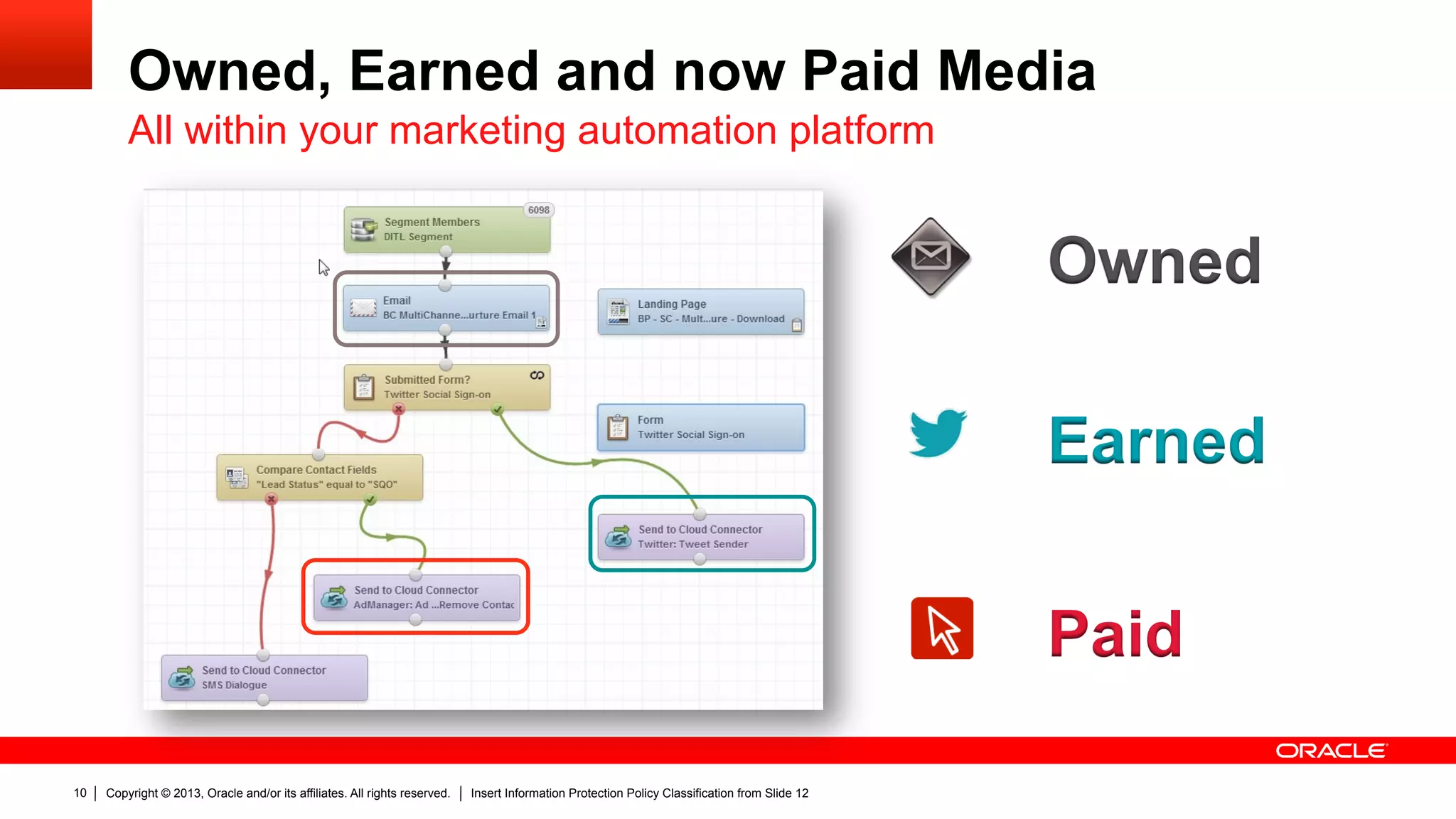 Owned, Earned and now Paid Media

All within your marketing automation platform

6098

Segment Members
DITL Segment

Email
BC MultiChanne...urture Email 1

Landing Page
BP - SC - Mult...ure - Download

Submitted Form?
Twitter Social Sign-on

Form
Twitter Social Sign-on

Compare Contact Fields
"Lead Status" equal to "SQO"

Send to Cloud Connector
Twitter: Tweet Sender

Send to Cloud Connector
AdManager: Ad ...Remove Contac

Send to Cloud Connector
SMS Dialogue

Owned

Earned

Paid

ORACLE

10 | Copyright © 2013, Oracle and/or its affiliates. All rights reserved. | Insert Information Protection Policy Classification from Slide 12